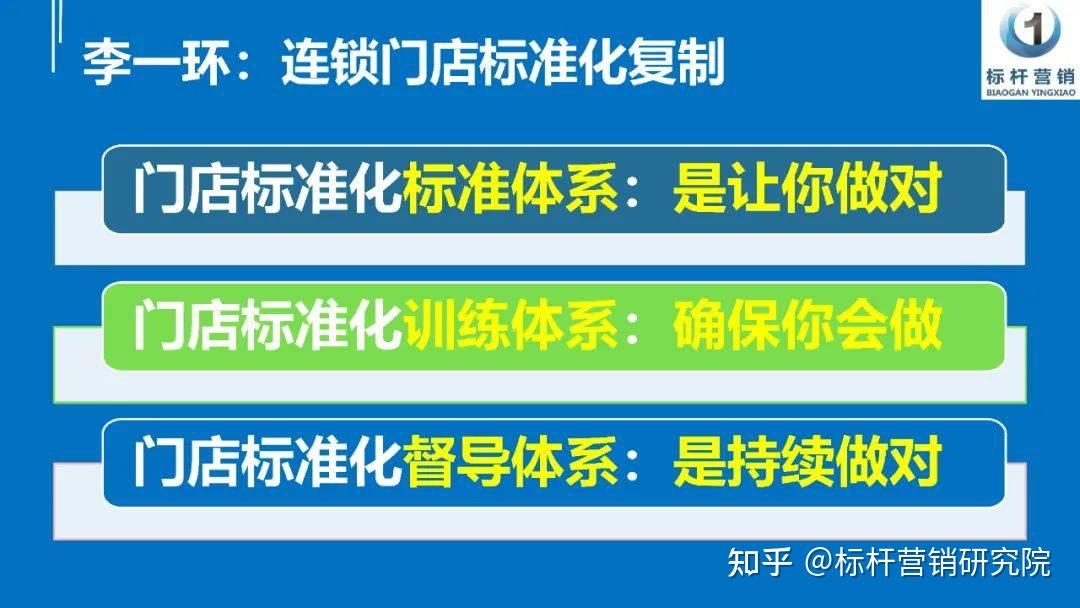 李一环：连锁门店标准化复制

1
标杆营销
BIAOGAN YINGXIAO

门店标准化标准体系：是让你做对

门店标准化训练体系：确保你会做

门店标准化督导体系：是持续做对

知乎 @标杆营销研究院